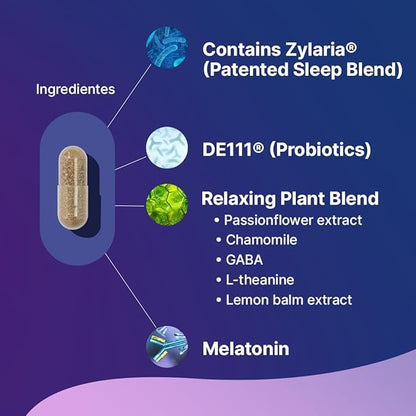 Ingredientes

Contains Zylaria® (Patented Sleep Blend)

DE111® (Probiotics)

Relaxing Plant Blend
• Passionflower extract
• Chamomile
• GABA
• L-theanine
• Lemon balm extract

Melatonin